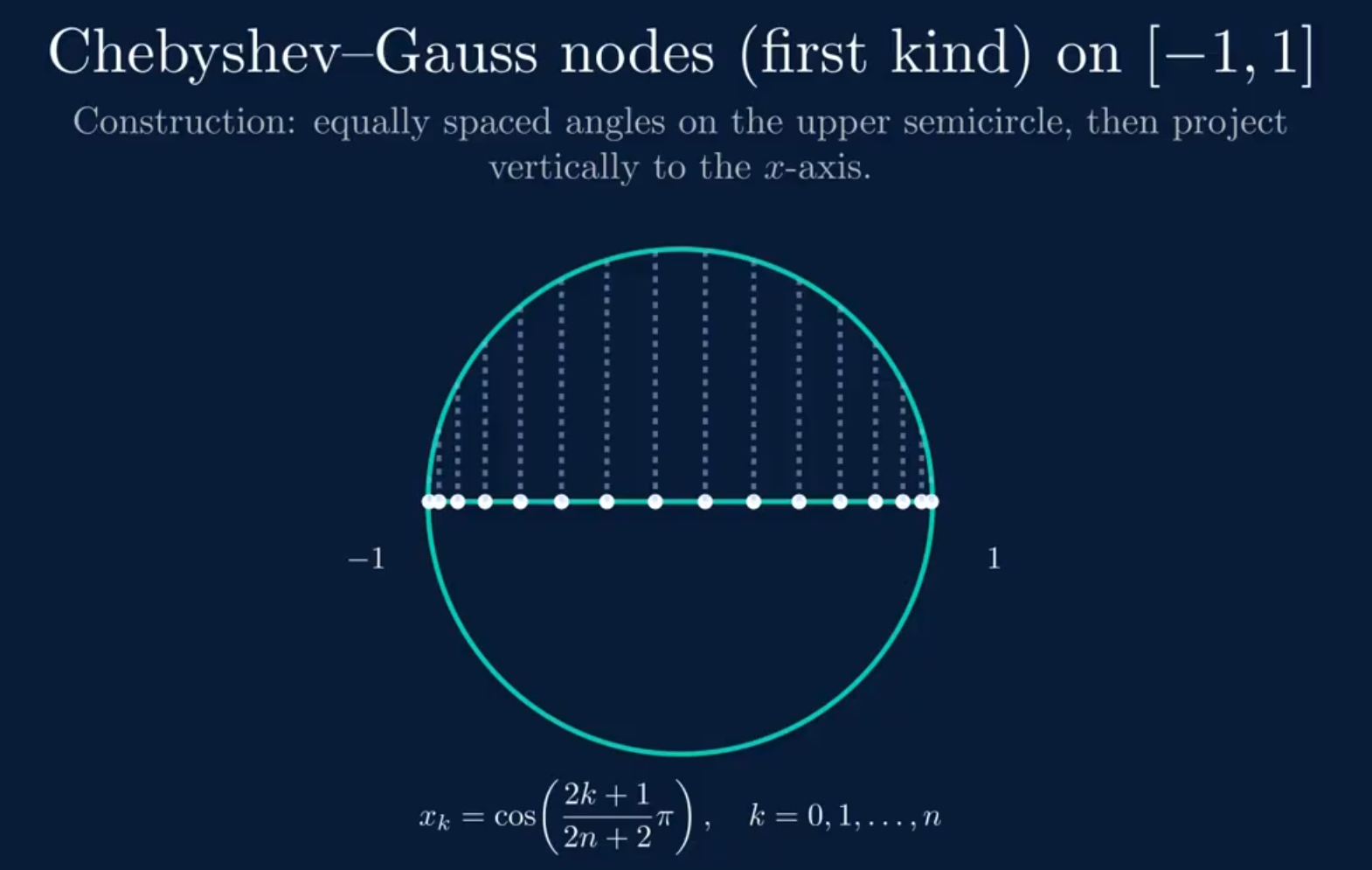 Chebyshev–Gauss nodes (first kind) on $[-1, 1]$

Construction: equally spaced angles on the upper semicircle, then project vertically to the $x$-axis.

$-1$

$1$

$x_k = \cos\left(\frac{2k+1}{2n+2}\pi\right), \quad k = 0, 1, \ldots, n$